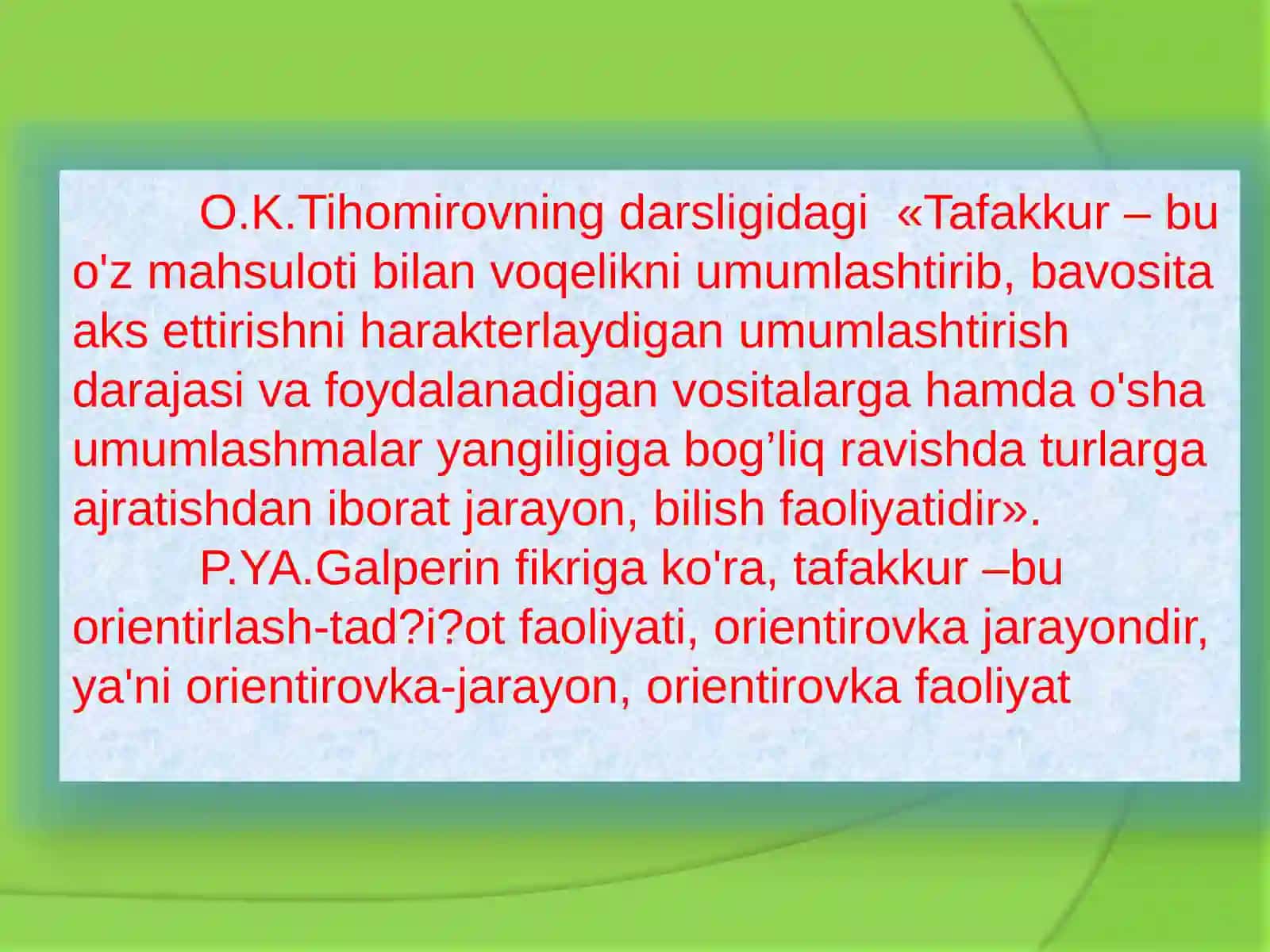 O.K.Tihomirovning darsligidagi «Tafakkur – bu o'z mahsuloti bilan voqelikni umumlashtirib, bavosita aks ettirishni harakterlaydigan umumlashtirish darajasi va foydalanadigan vositalarga hamda o'sha umumlashmalar yangiligiga bog’liq ravishda turlarga ajratishdan iborat jarayon, bilish faoliyatidir».

P.YA.Galperin fikriga ko'ra, tafakkur –bu orientirlash-tad?i?ot faoliyati, orientirovka jarayondir, ya'ni orientirovka-jarayon, orientirovka faoliyat